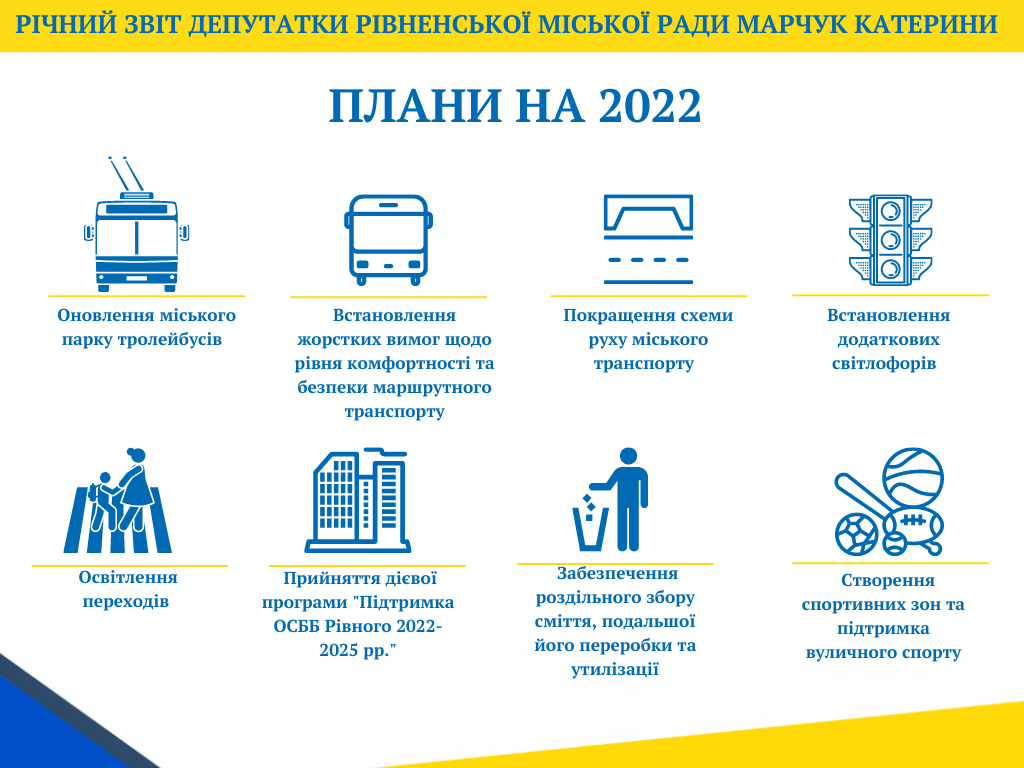 РІЧНИЙ ЗВІТ ДЕПУТАТКИ РІВНЕНСЬКОЇ МІСЬКОЇ РАДИ МАРЧУК КАТЕРИНИ

ПЛАНИ НА 2022

Оновлення міського парку тролейбусів

Встановлення жорстких вимог щодо рівня комфортності та безпеки маршрутного транспорту

Покращення схеми руху міського транспорту

Встановлення додаткових світлофорів

Освітлення переходів

Прийняття дієвої програми "Підтримка ОСББ Рівного 2022-2025 рр."

Забезпечення роздільного збору сміття, подальшої його переробки та утилізації

Створення спортивних зон та підтримка вуличного спорту